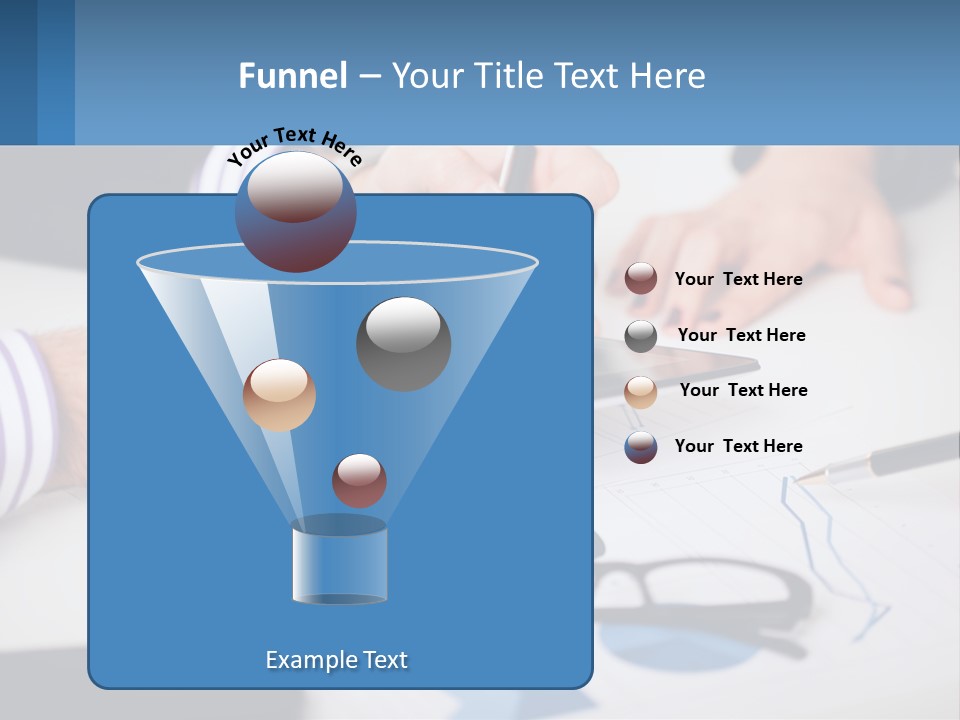 Funnel – Your Title Text Here

Your Text Here

Your Text Here

Your Text Here

Your Text Here

Your Text Here

Example Text